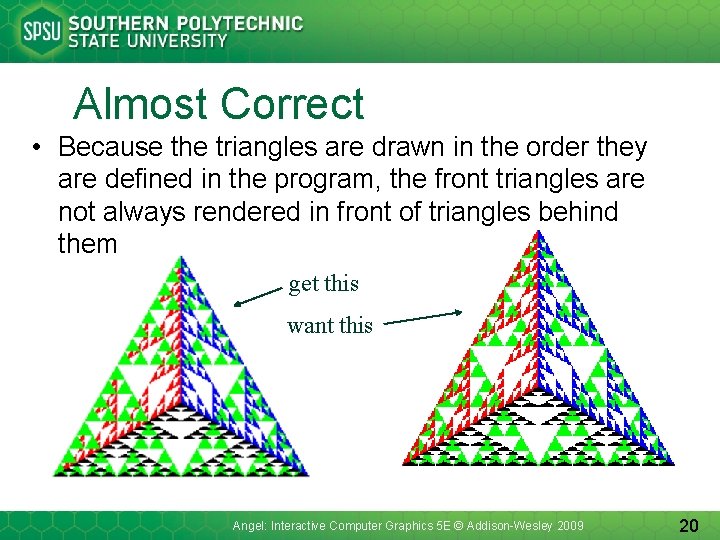 SPSU SOUTHERN POLYTECHNIC STATE UNIVERSITY

Almost Correct

• Because the triangles are drawn in the order they are defined in the program, the front triangles are not always rendered in front of triangles behind them

get this

want this

Angel: Interactive Computer Graphics 5E © Addison-Wesley 2009

20